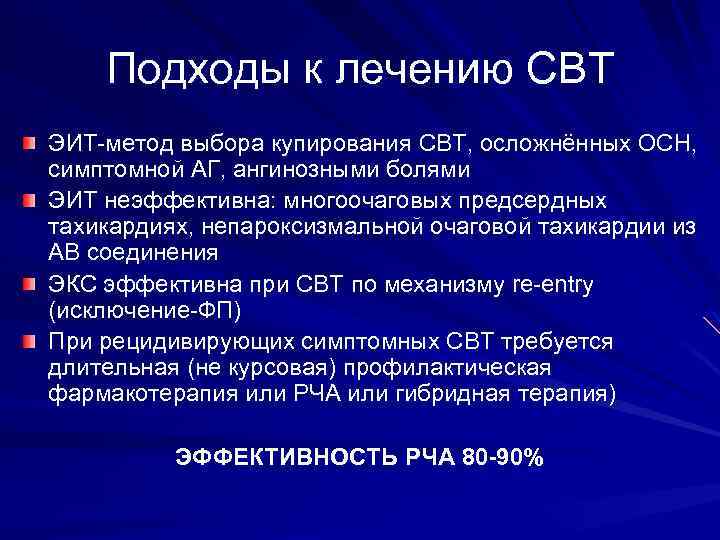 Подходы к лечению СВТ

ЭИТ-метод выбора купирования СВТ, осложнённых ОСН, симптомной АГ, ангинозными болями

ЭИТ неэффективна: многоочаговых предсердных тахикардиях, непароксизмальной очаговой тахикардии из АВ соединения

ЭКС эффективна при СВТ по механизму re-entry (исключение-ФП)

При рецидивирующих симптомных СВТ требуется длительная (не курсовая) профилактическая фармакотерапия или РЧА или гибридная терапия)

ЭФФЕКТИВНОСТЬ РЧА 80-90%